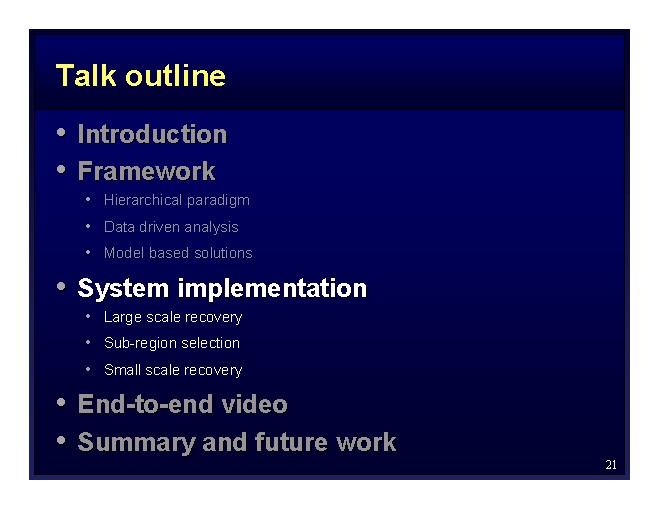 Talk outline

• Introduction
• Framework
  • Hierarchical paradigm
  • Data driven analysis
  • Model based solutions
• System implementation
  • Large scale recovery
  • Sub-region selection
  • Small scale recovery
• End-to-end video
• Summary and future work

21